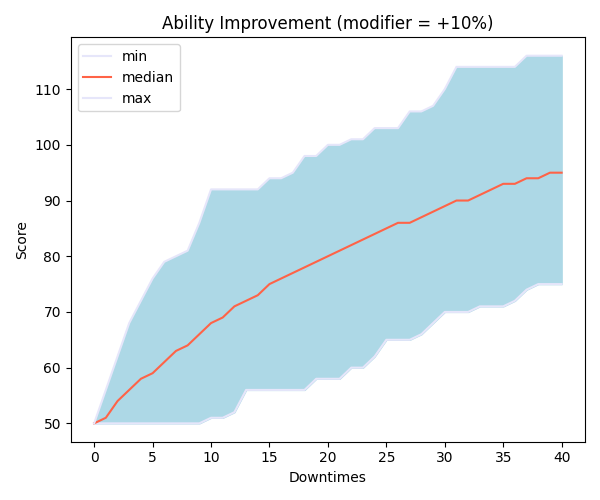 Ability Improvement (modifier = +10%)

min
median
max

Score

110
100
90
80
70
60
50

0
5
10
15
20
25
30
35
40

Downtimes